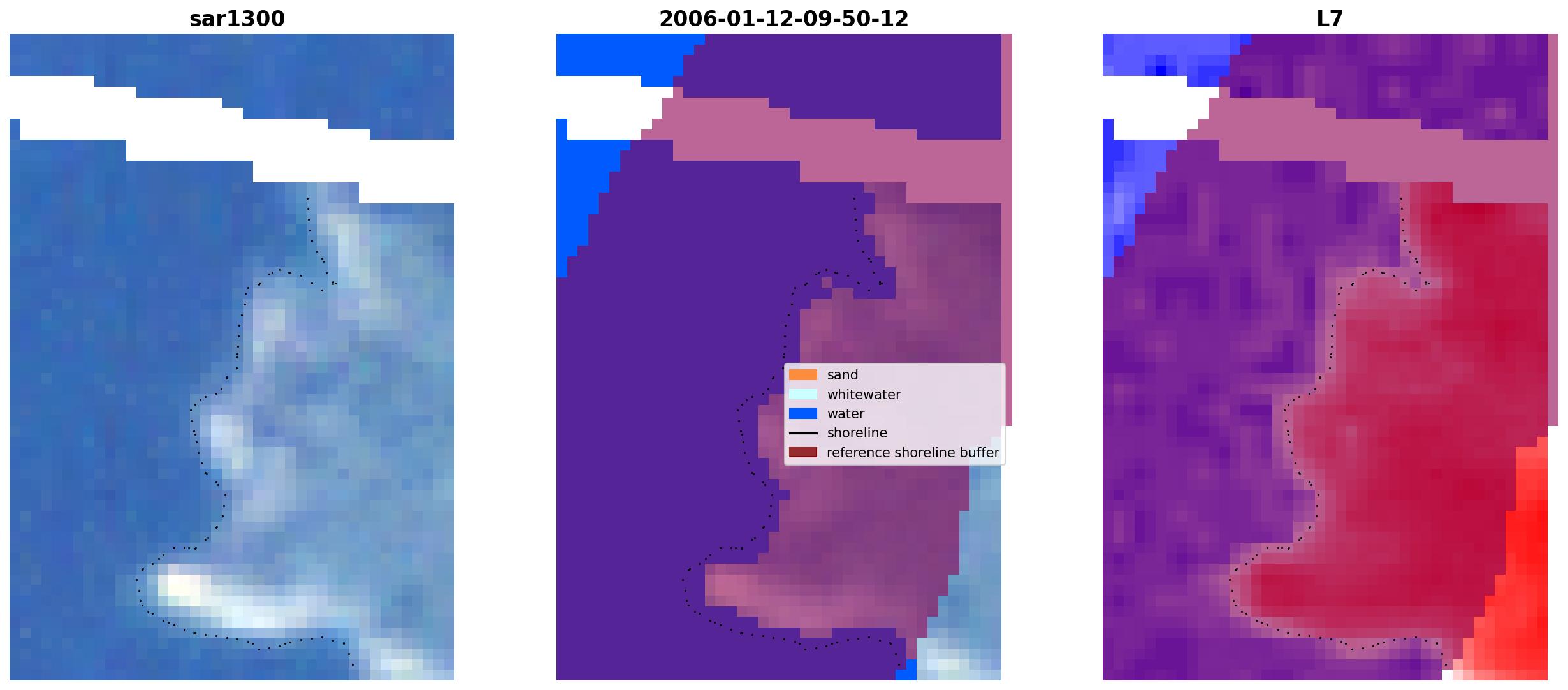 sar1300

2006-01-12-09-50-12

sand
whitewater
water
shoreline
reference shoreline buffer

L7